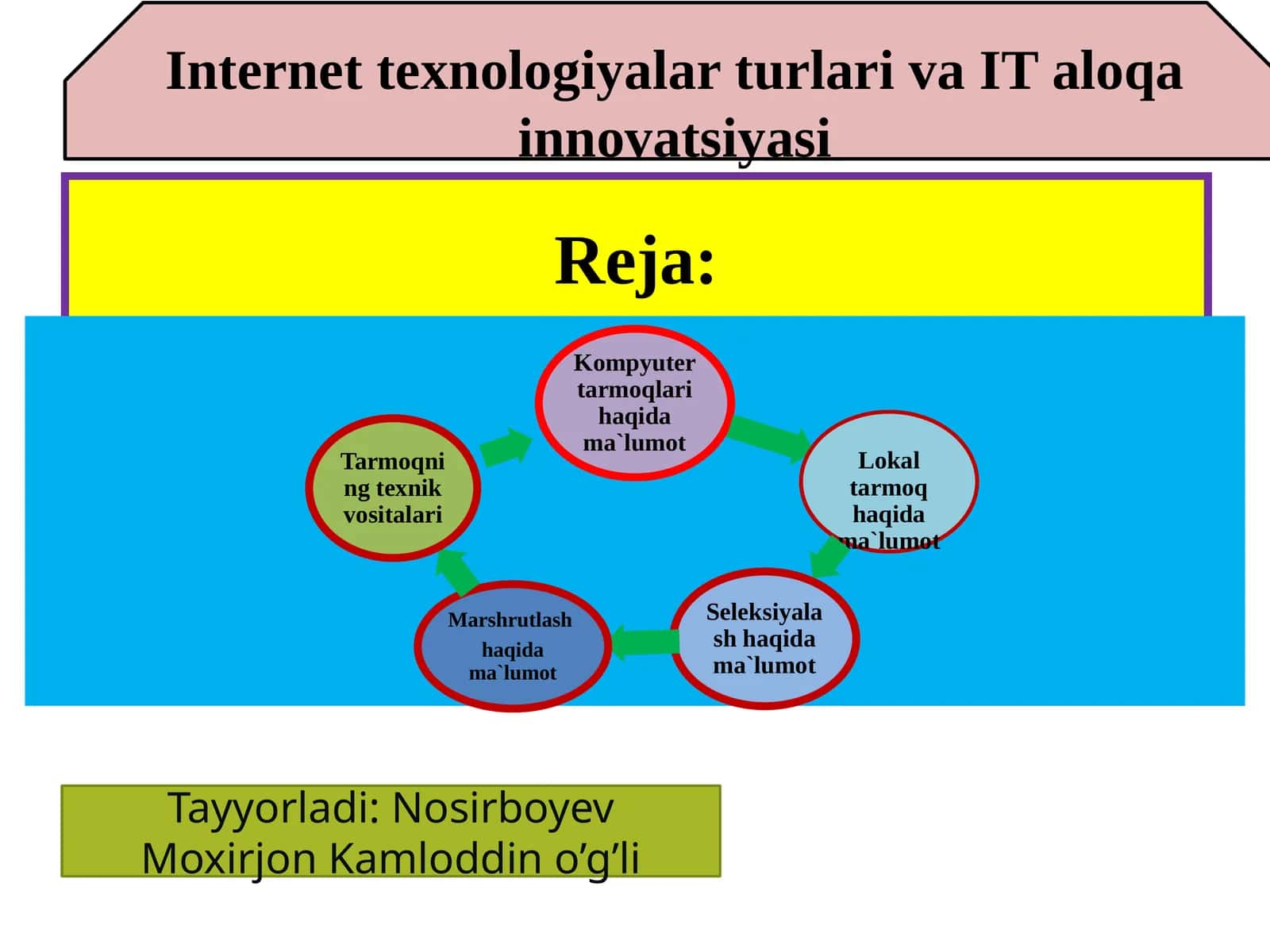 Internet texnologiyalar turlari va IT aloqa innovatsiyasi

Reja:

Kompyuter tarmoqlari haqida ma`lumot

Lokal tarmoq haqida ma`lumot

Seleksiyalash haqida ma`lumot

Marshrutlash haqida ma`lumot

Tarmoqning texnik vositalari

Tayyorladi: Nosirboyev Moxirjon Kamloddin o’g’li